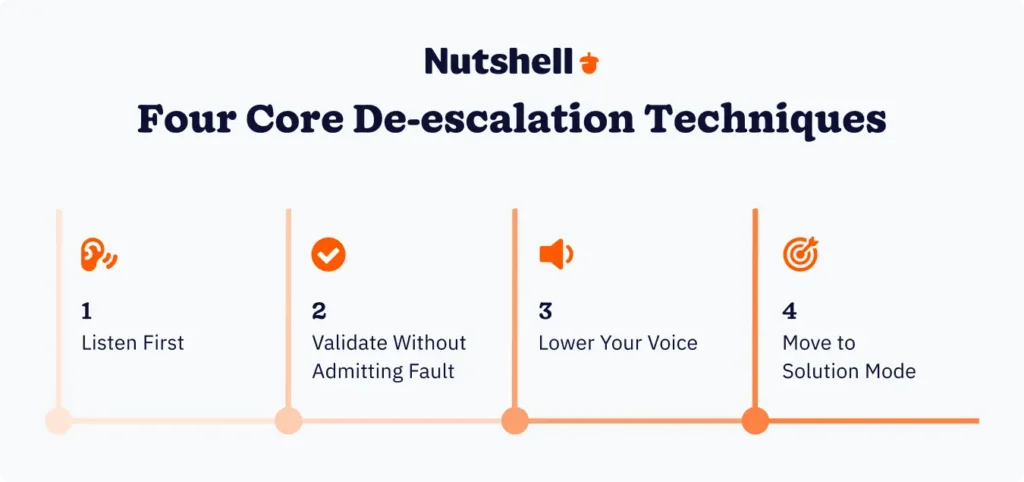 Nutshell

Four Core De-escalation Techniques

1
Listen First

2
Validate Without Admitting Fault

3
Lower Your Voice

4
Move to Solution Mode